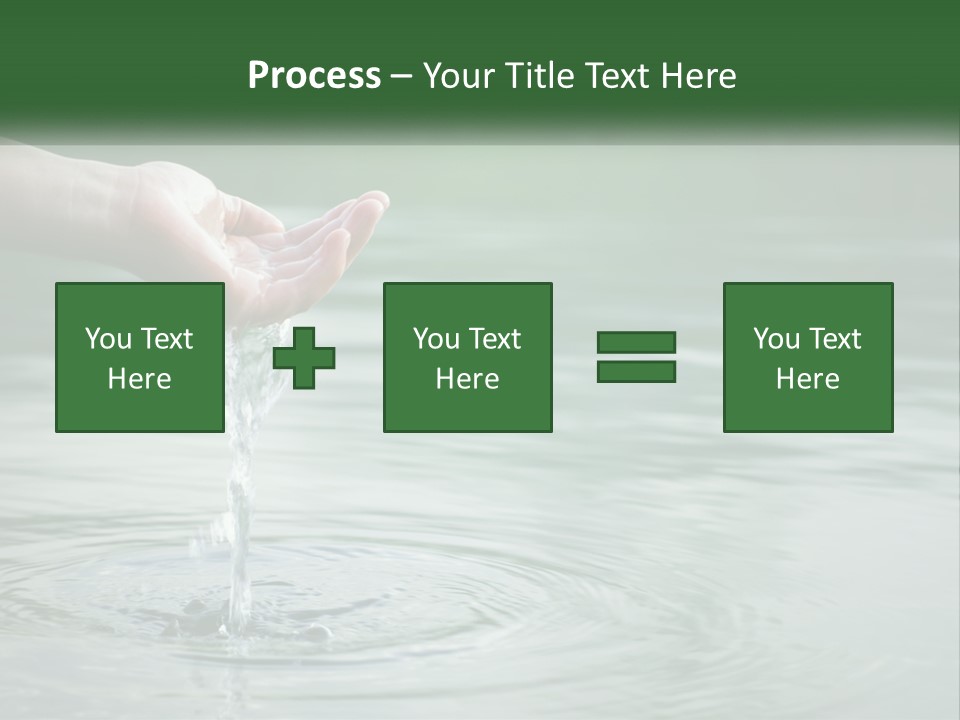 Process – Your Title Text Here

You Text Here

You Text Here

You Text Here